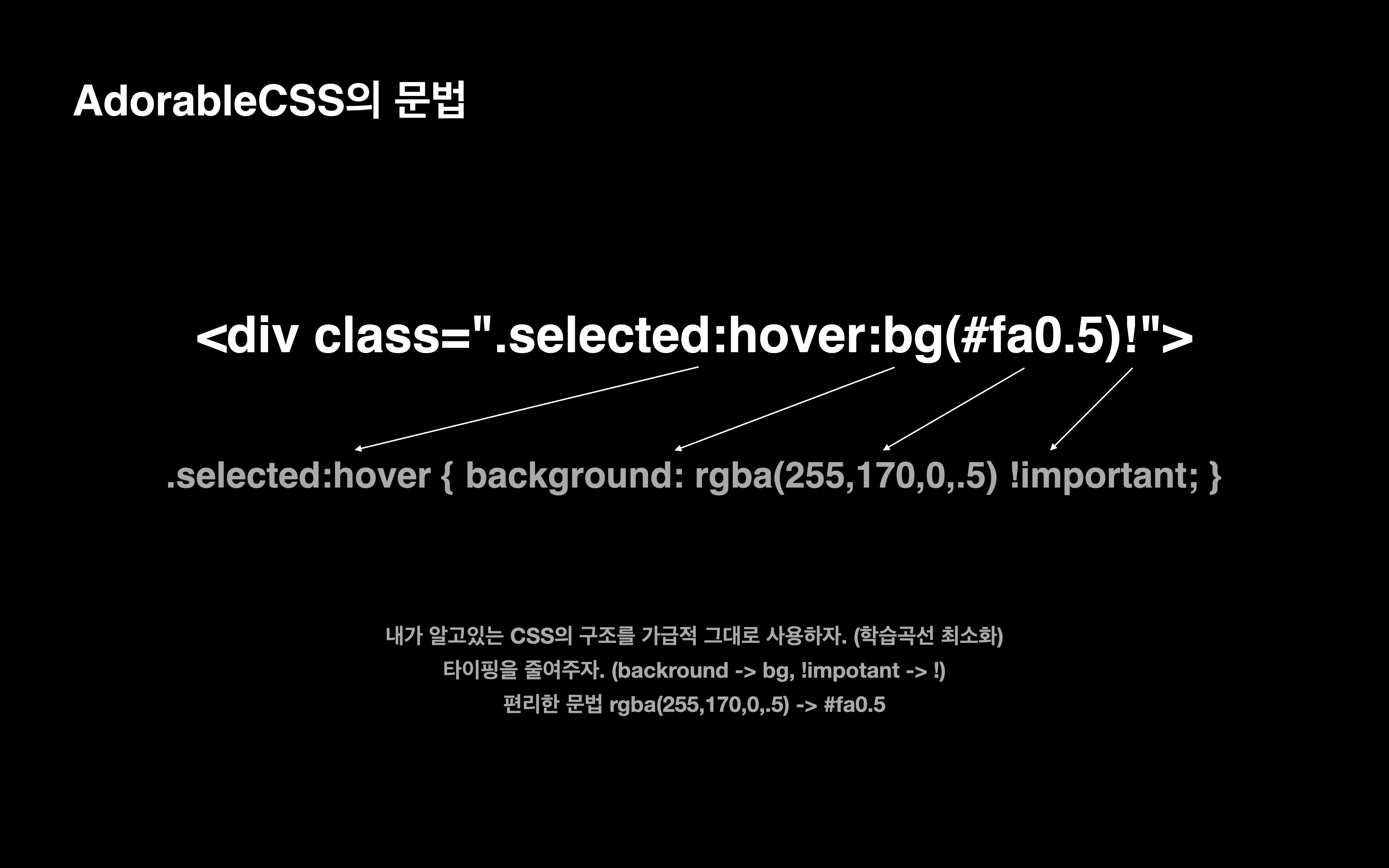 AdorableCSS의 문법

<div class=".selected:hover:bg(#fa0.5)!">

.selected:hover { background: rgba(255,170,0,.5) !important; }

내가 알고있는 CSS의 구조를 가급적 그대로 사용하자. (학습곡선 최소화)
타이핑을 줄여주자. (backround -> bg, !impotant -> !)
편리한 문법 rgba(255,170,0,.5) -> #fa0.5